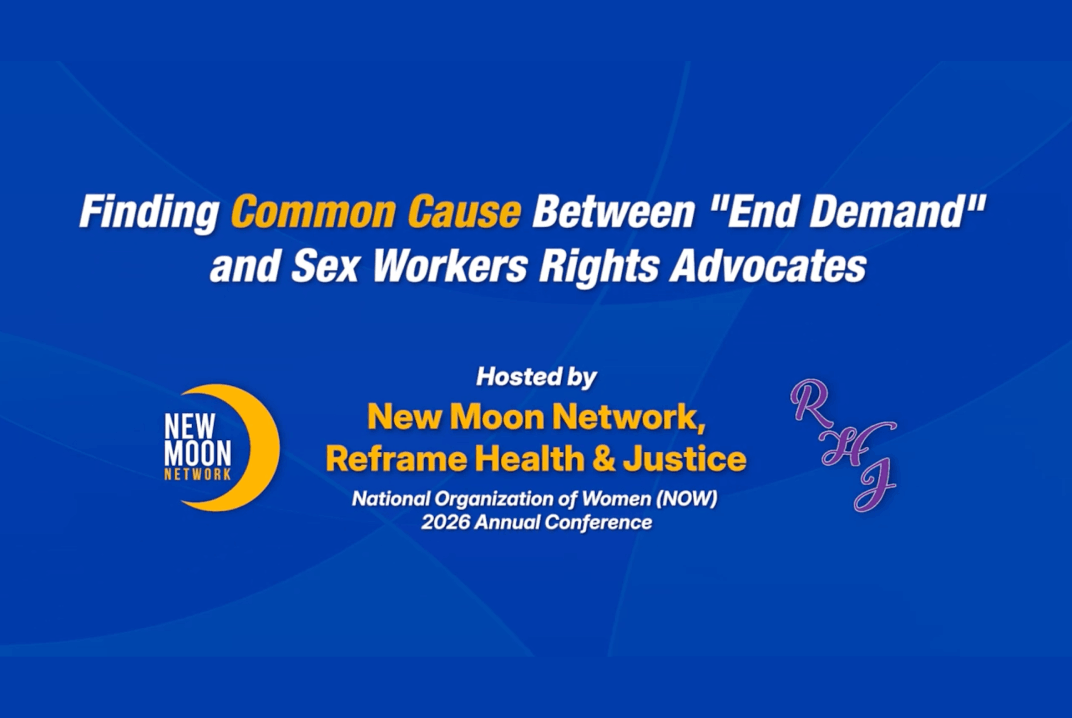 Finding Common Cause Between "End Demand" and Sex Workers Rights Advocates

NEW MOON NETWORK

Hosted by
New Moon Network,
Reframe Health & Justice
National Organization of Women (NOW)
2026 Annual Conference

RHJ